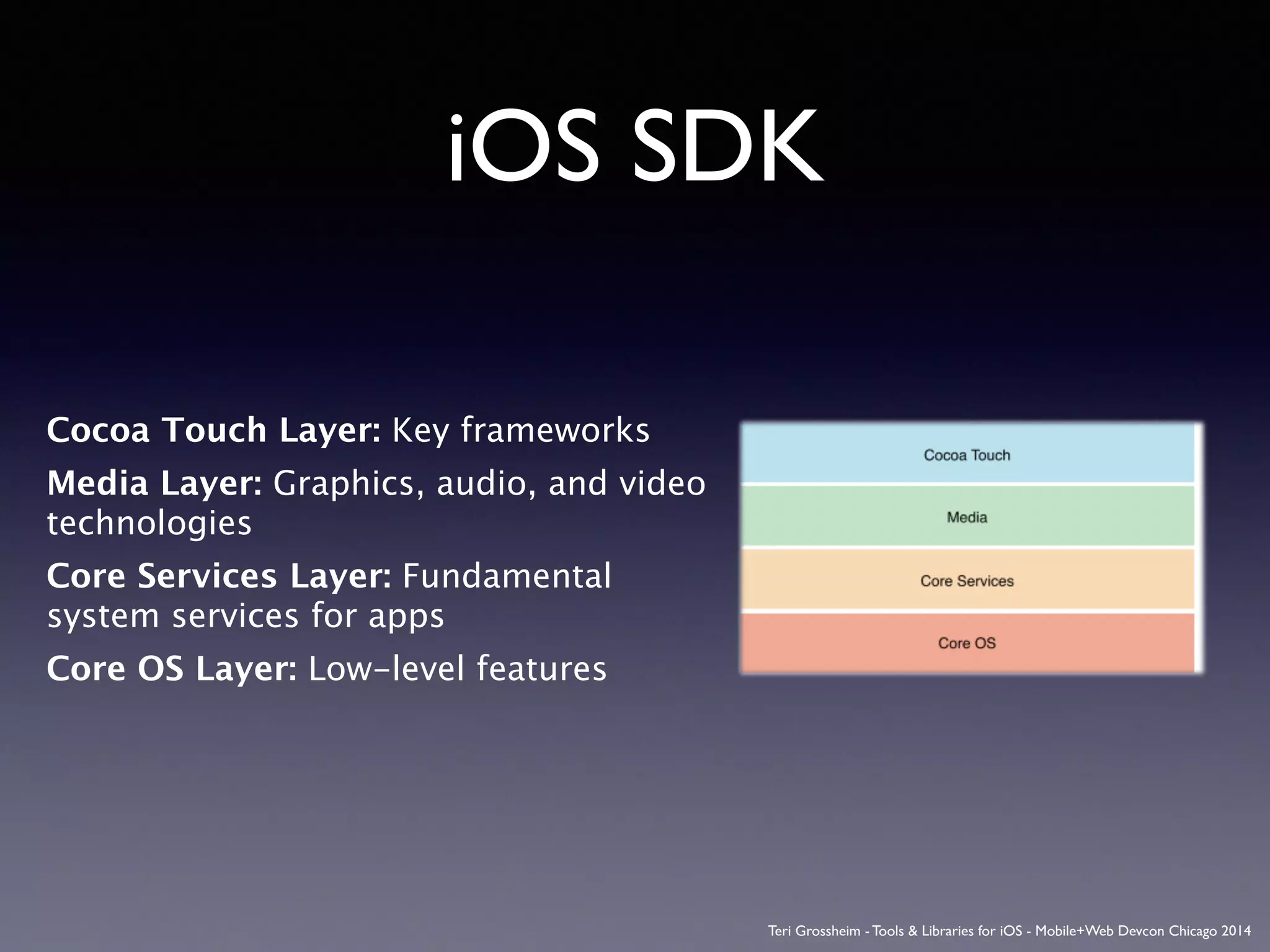 iOS SDK

Cocoa Touch Layer: Key frameworks

Media Layer: Graphics, audio, and video technologies

Core Services Layer: Fundamental system services for apps

Core OS Layer: Low-level features

Cocoa Touch

Media

Core Services

Core OS

Teri Grossheim - Tools & Libraries for iOS - Mobile+Web Devcon Chicago 2014